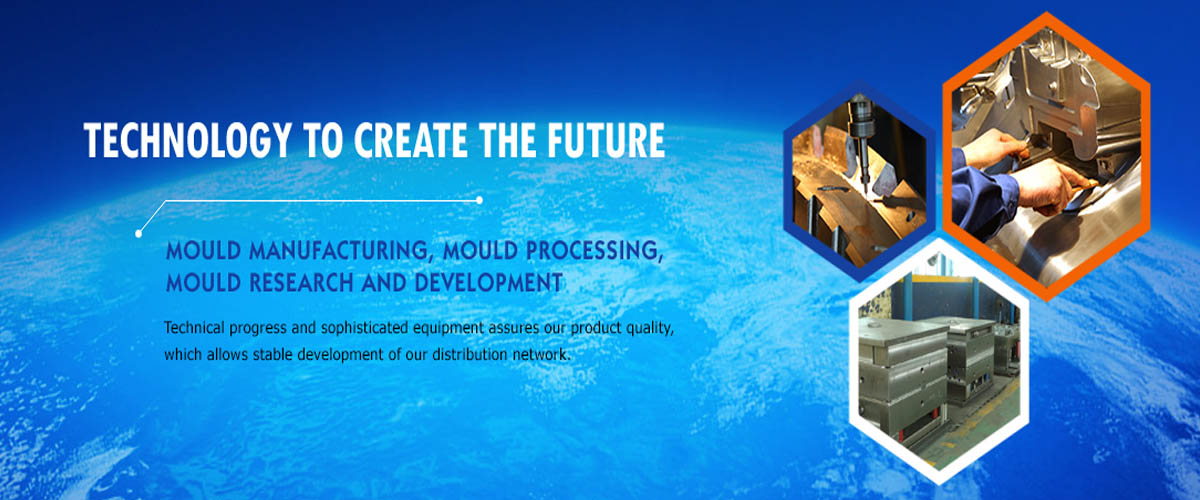 TECHNOLOGY TO CREATE THE FUTURE

MOULD MANUFACTURING, MOULD PROCESSING, MOULD RESEARCH AND DEVELOPMENT

Technical progress and sophisticated equipment assures our product quality, which allows stable development of our distribution network.